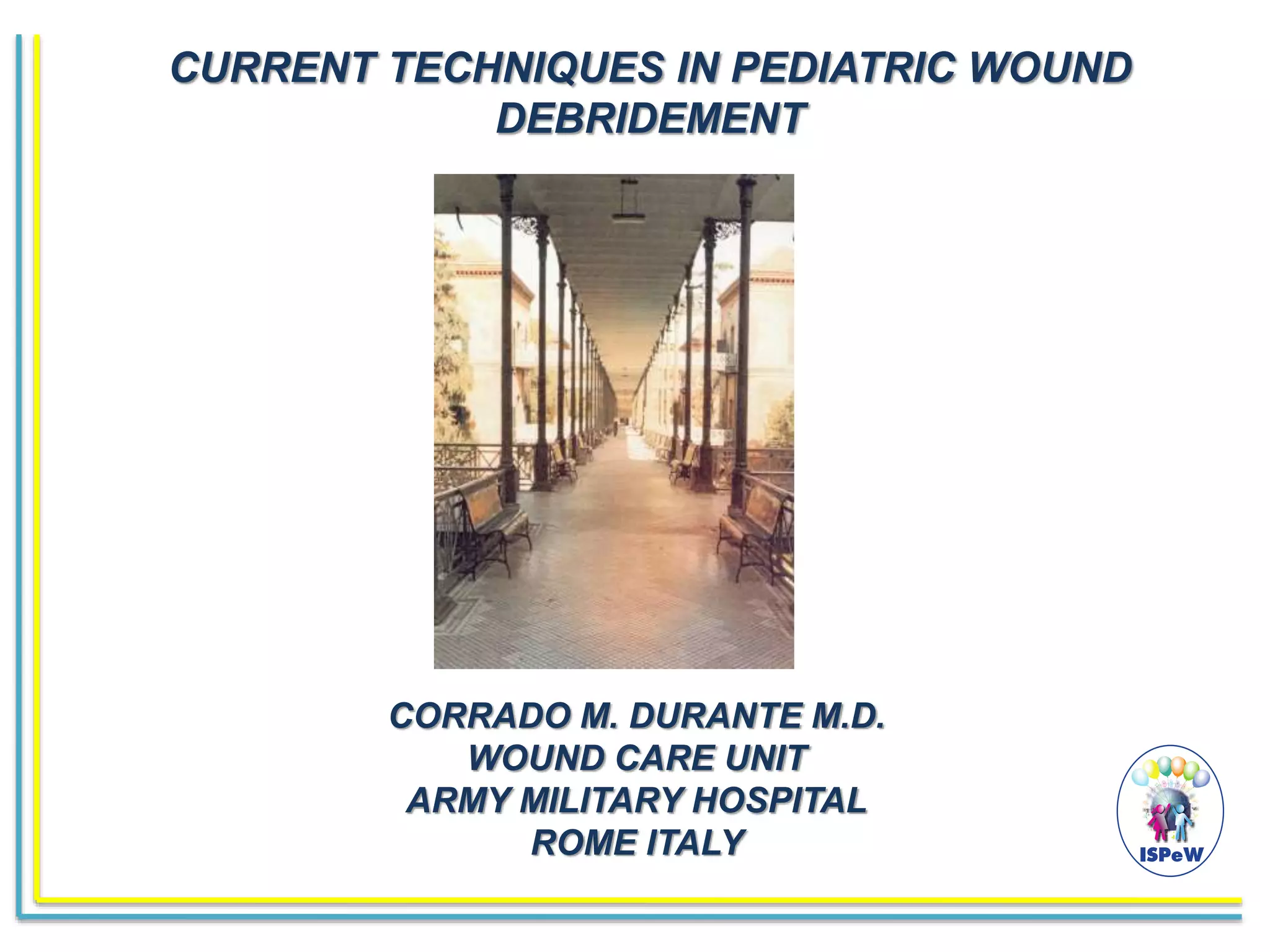 CURRENT TECHNIQUES IN PEDIATRIC WOUND DEBRIDEMENT

CORRADO M. DURANTE M.D.
WOUND CARE UNIT
ARMY MILITARY HOSPITAL
ROME ITALY

ISPeW